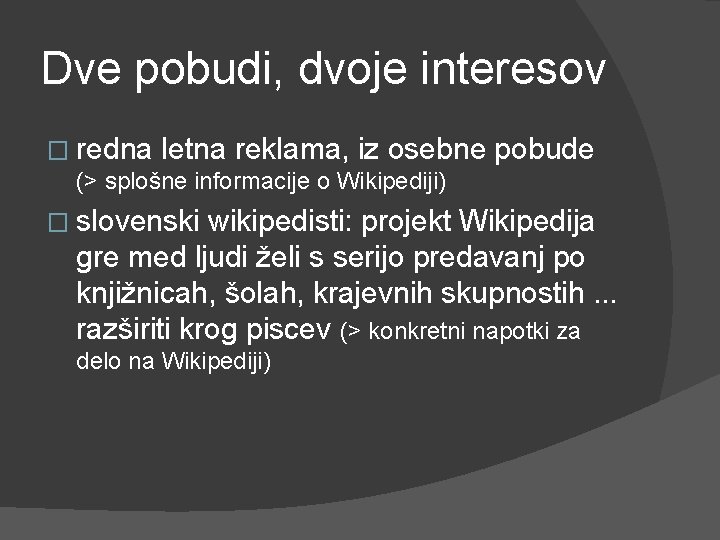 Dve pobudi, dvoje interesov

□ redna letna reklama, iz osebne pobude (> splošne informacije o Wikipediji)

□ slovenski wikipedisti: projekt Wikipedija gre med ljudi želi s serijo predavanj po knjižnicah, šolah, krajevnih skupnostih ... razširiti krog piscev (> konkretni napotki za delo na Wikipediji)